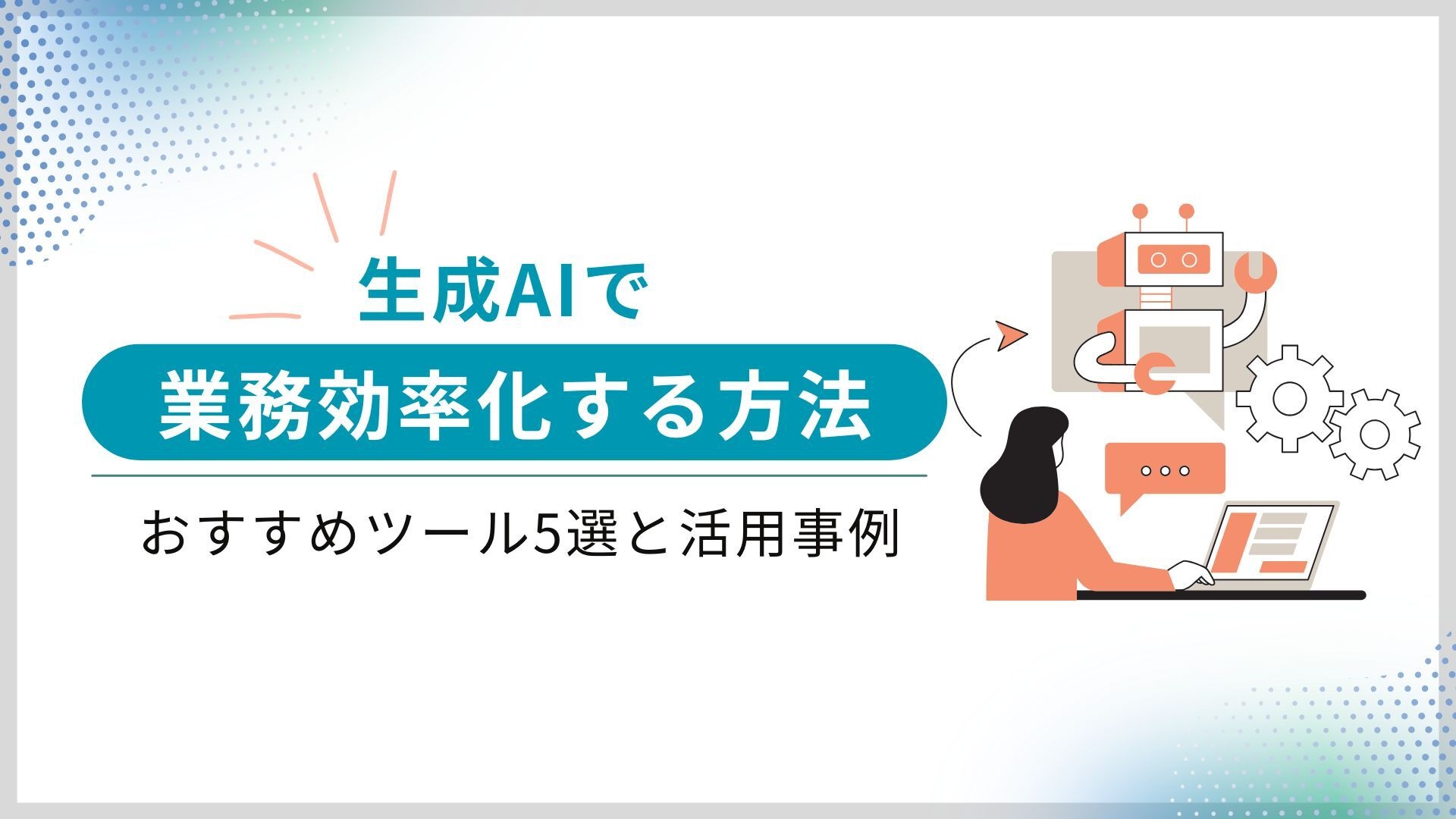 生成AIで
業務効率化する方法
おすすめツール5選と活用事例